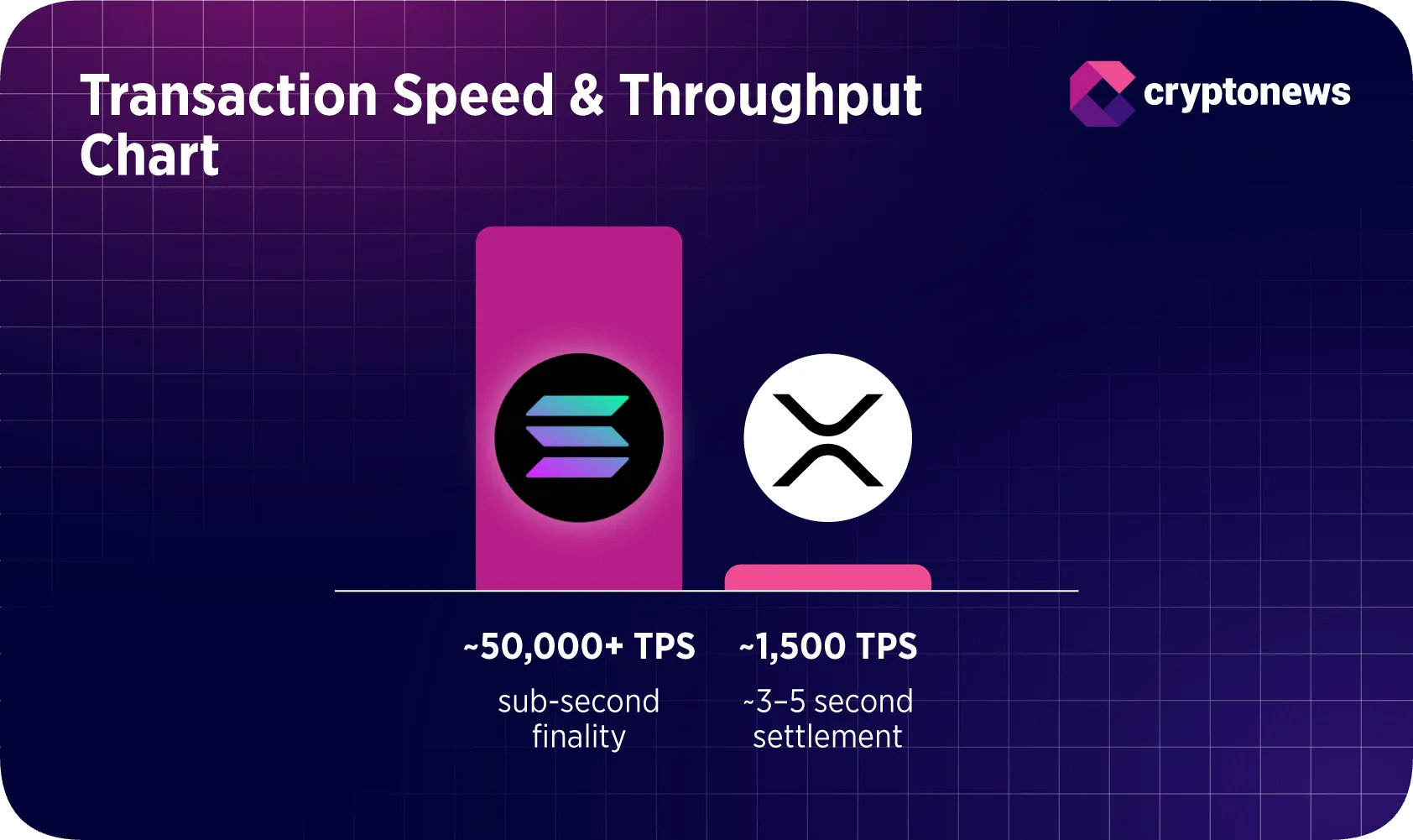 Transaction Speed & Throughput Chart

cryptonews

~50,000+ TPS
sub-second finality

~1,500 TPS
~3–5 second settlement